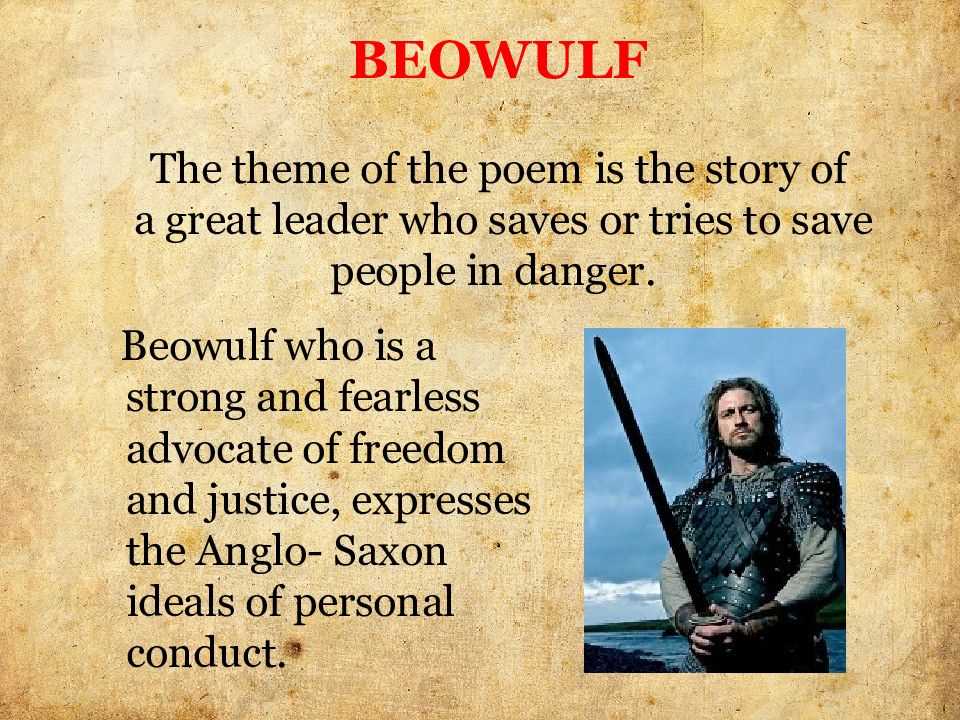 BEOWULF

The theme of the poem is the story of a great leader who saves or tries to save people in danger.

Beowulf who is a strong and fearless advocate of freedom and justice, expresses the Anglo- Saxon ideals of personal conduct.